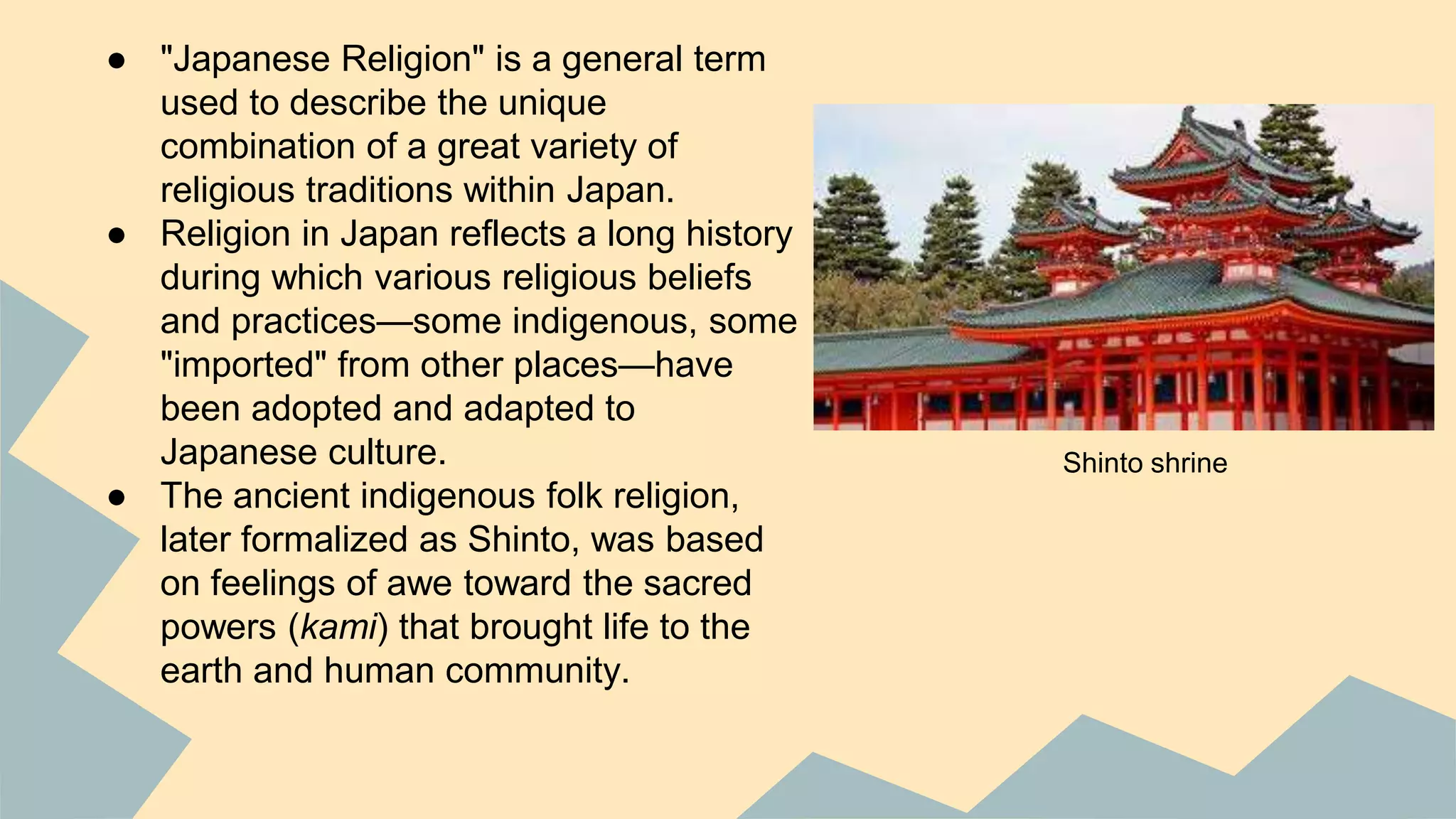 ● "Japanese Religion" is a general term used to describe the unique combination of a great variety of religious traditions within Japan.
● Religion in Japan reflects a long history during which various religious beliefs and practices—some indigenous, some "imported" from other places—have been adopted and adapted to Japanese culture.
● The ancient indigenous folk religion, later formalized as Shinto, was based on feelings of awe toward the sacred powers (kami) that brought life to the earth and human community.

Shinto shrine